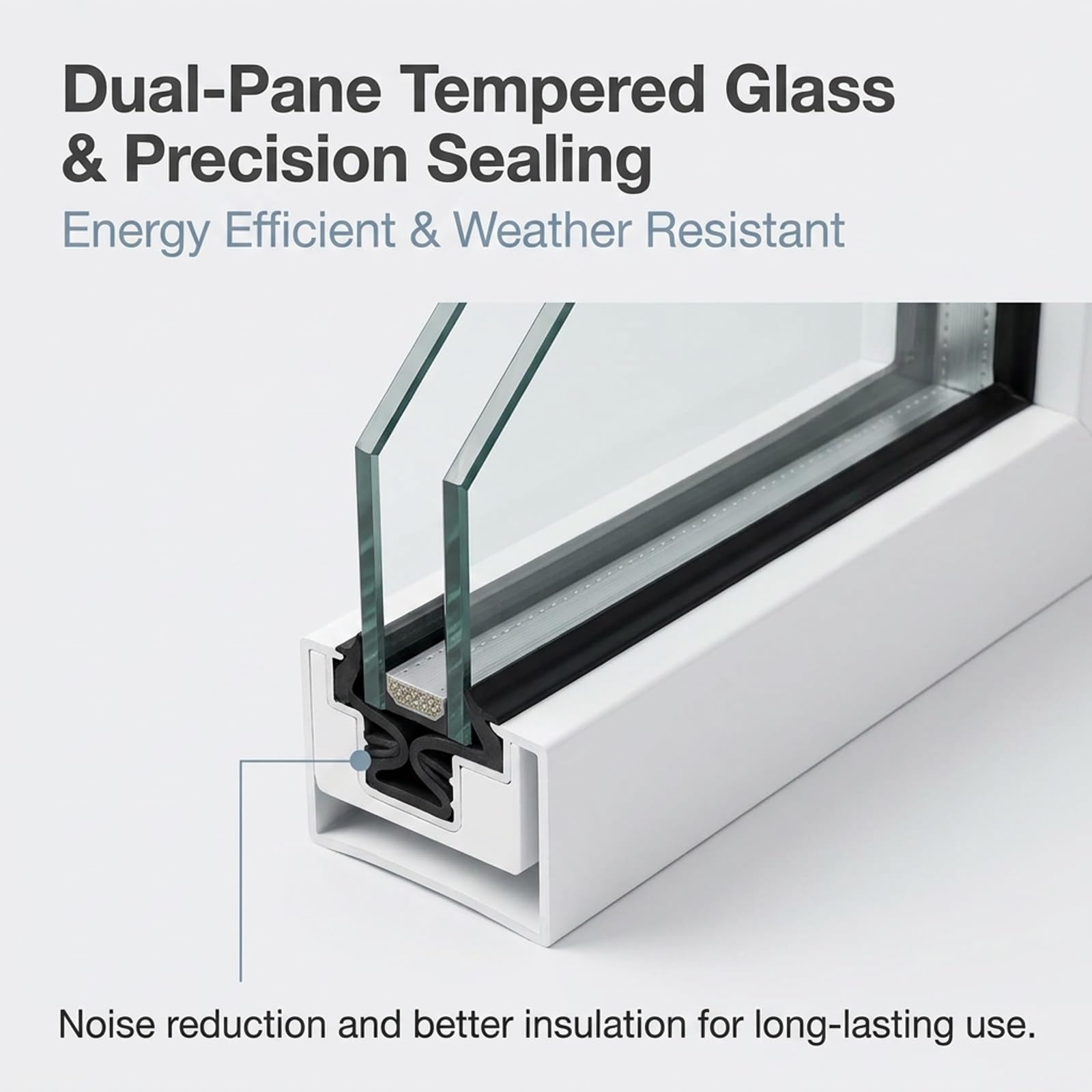 Dual-Pane Tempered Glass & Precision Sealing

Energy Efficient & Weather Resistant

Noise reduction and better insulation for long-lasting use.